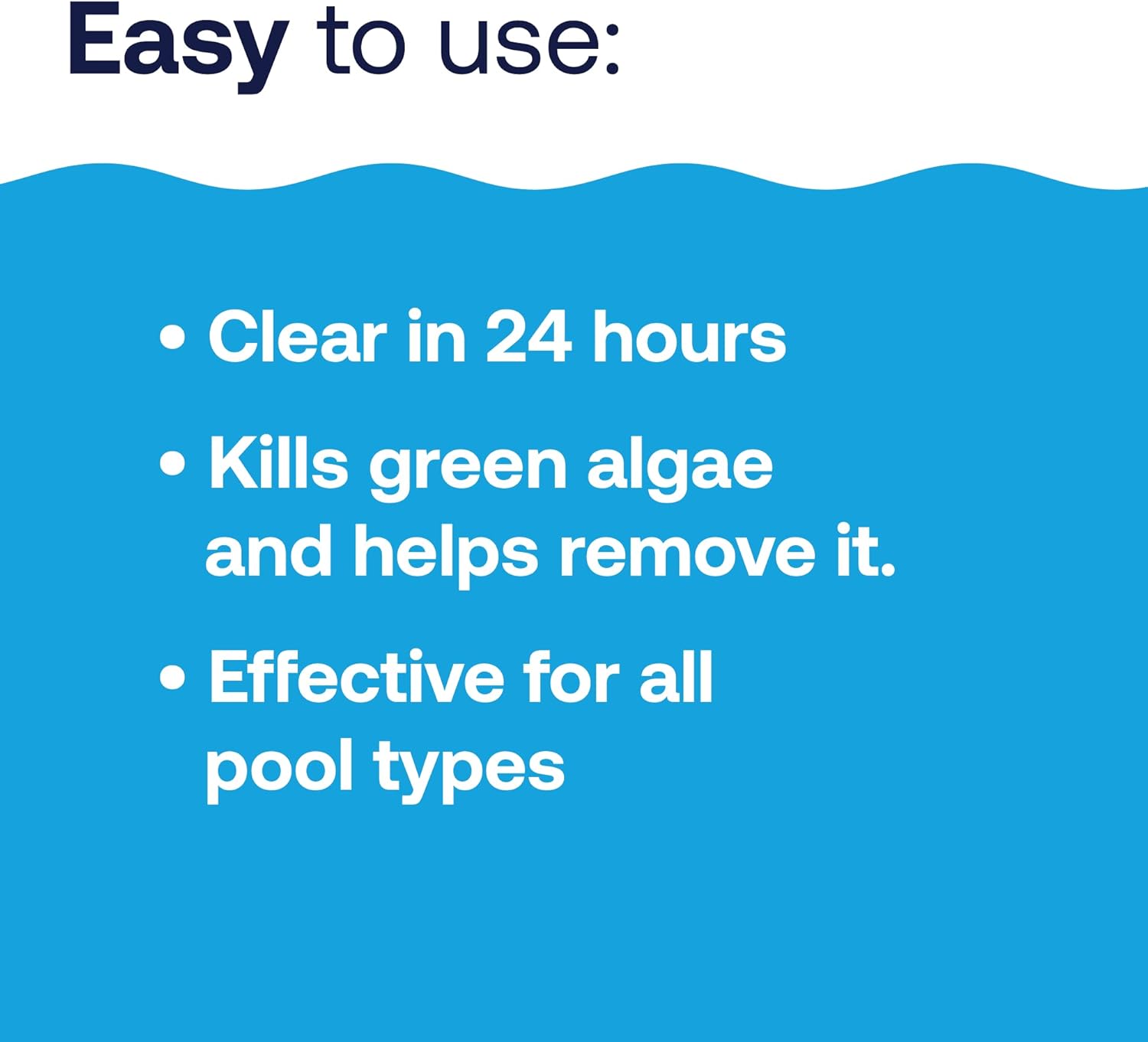 Easy to use:

• Clear in 24 hours

• Kills green algae and helps remove it.

• Effective for all pool types